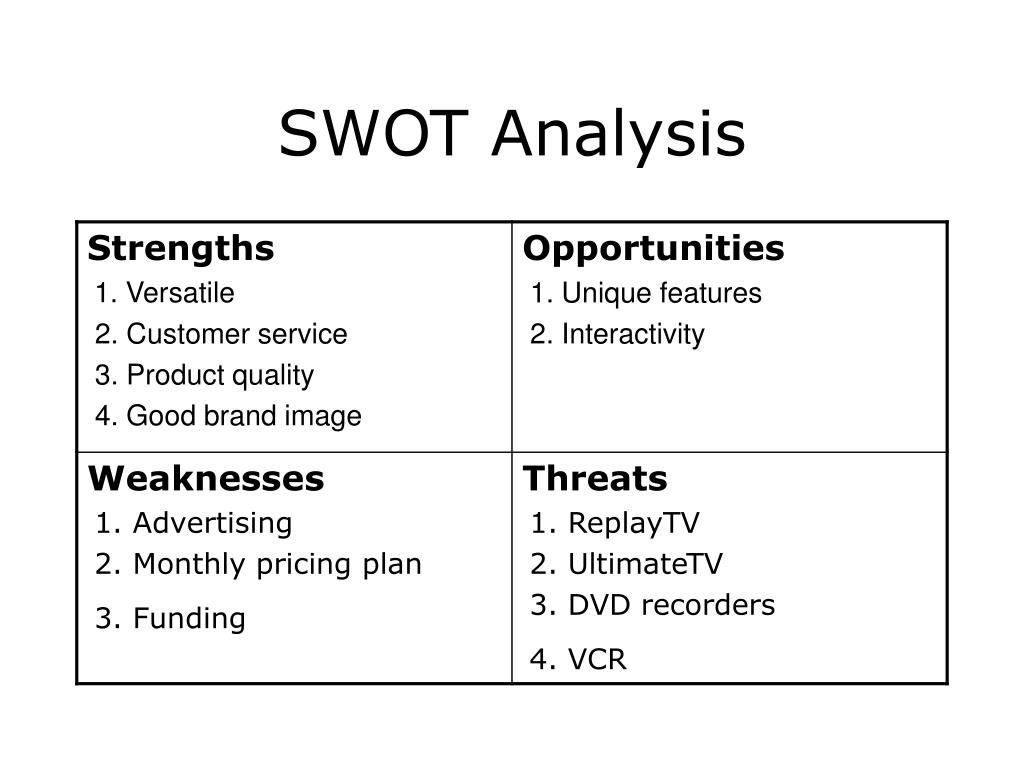 SWOT Analysis

| Strengths<br>1. Versatile<br>2. Customer service<br>3. Product quality<br>4. Good brand image | Opportunities<br>1. Unique features<br>2. Interactivity |
|---|---|
| Weaknesses<br>1. Advertising<br>2. Monthly pricing plan<br>3. Funding | Threats<br>1. ReplayTV<br>2. UltimateTV<br>3. DVD recorders<br>4. VCR |